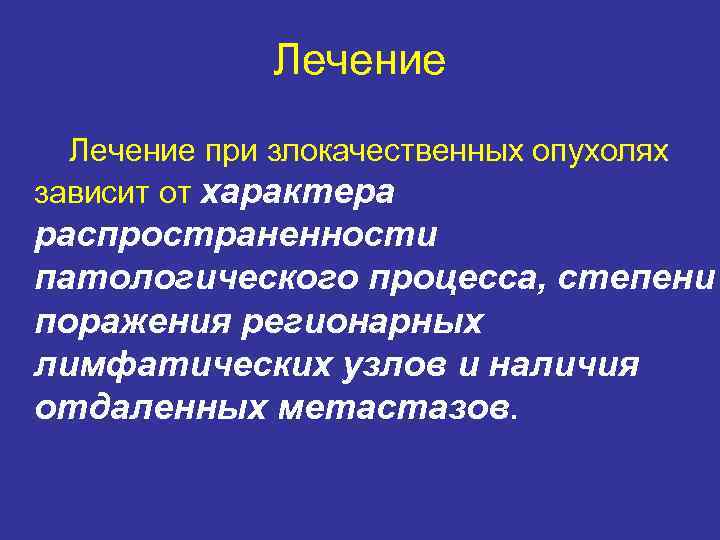 Лечение

Лечение при злокачественных опухолях зависит от характера распространенности патологического процесса, степени поражения регионарных лимфатических узлов и наличия отдаленных метастазов.